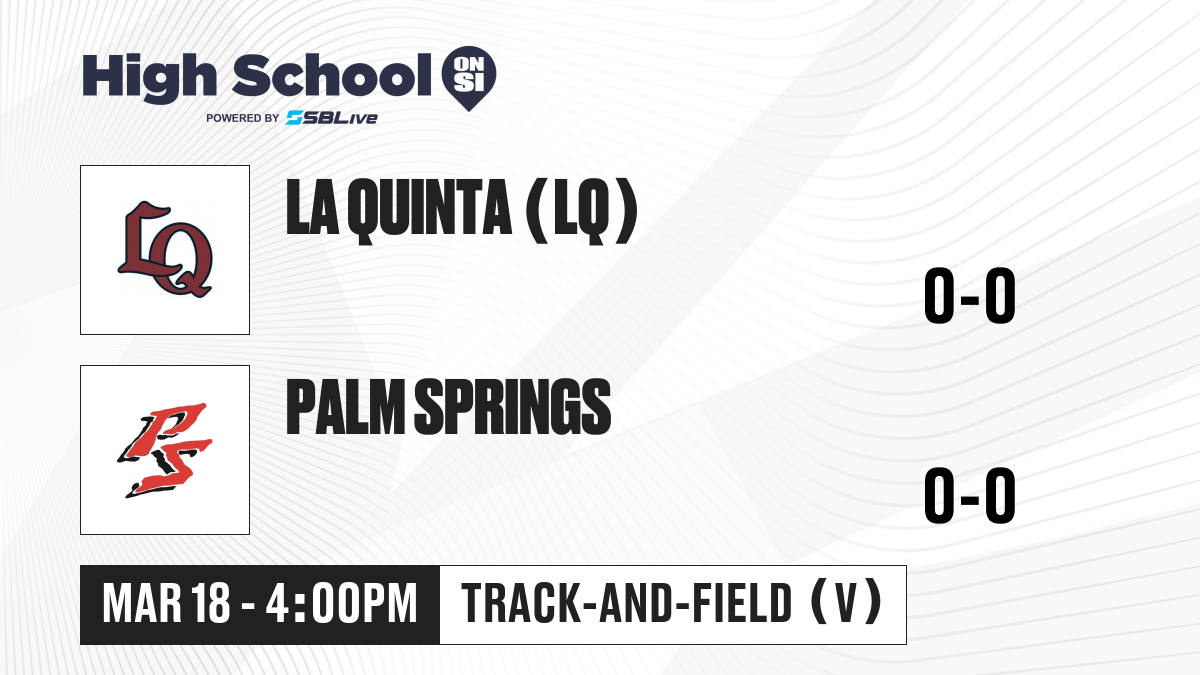 High School ON SI
POWERED BY SBLive

LQ

LA QUINTA (LQ)

0-0

PS

PALM SPRINGS

0-0

MAR 18 - 4:00PM

TRACK-AND-FIELD (V)